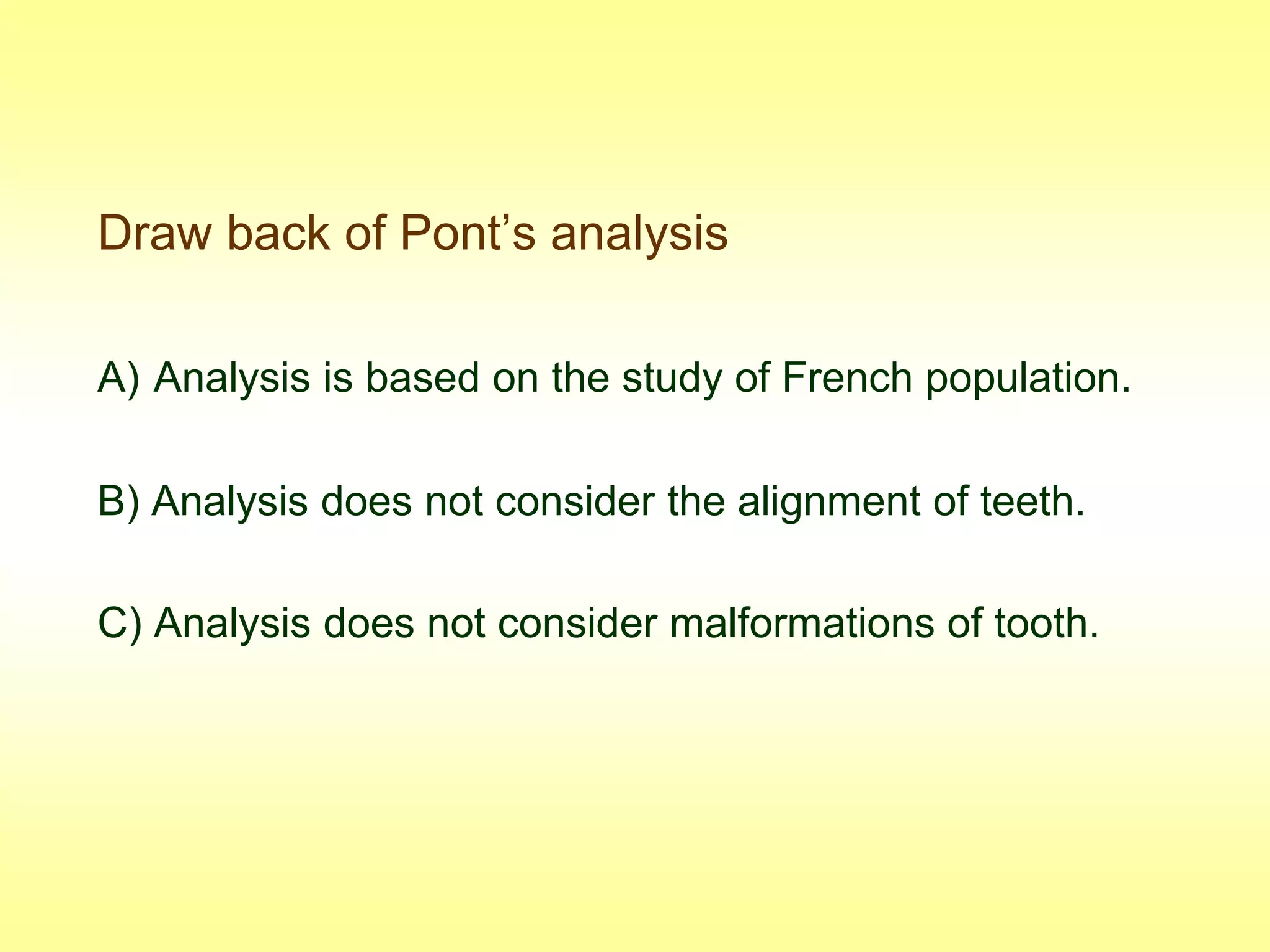 Draw back of Pont’s analysis

A) Analysis is based on the study of French population.

B) Analysis does not consider the alignment of teeth.

C) Analysis does not consider malformations of tooth.